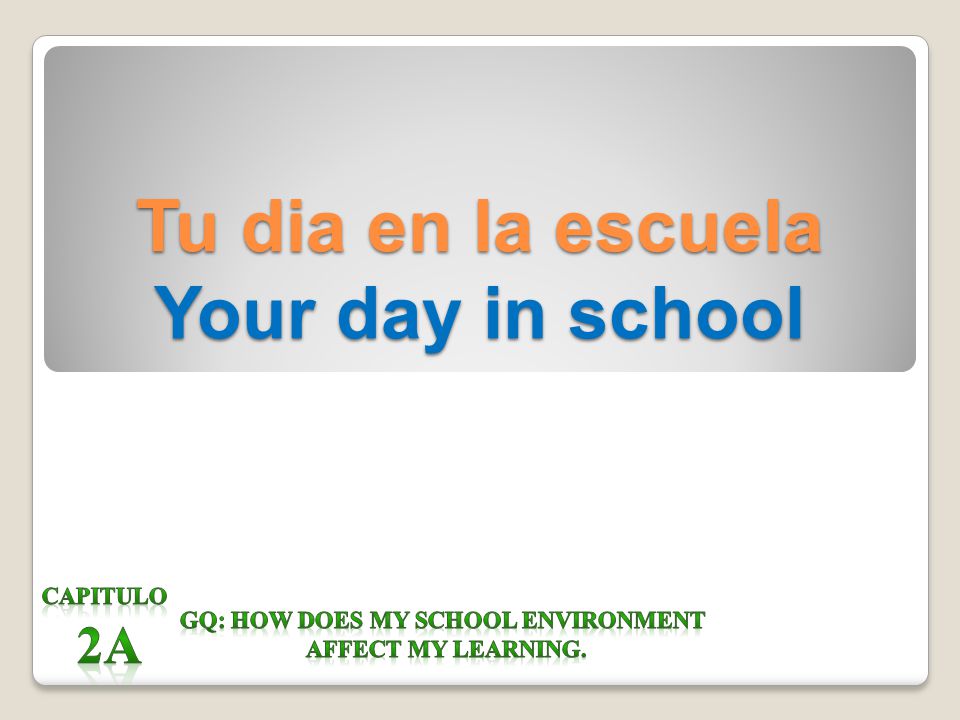 Tu dia en la escuela
Your day in school

CAPITULO
2A

GQ: HOW DOES MY SCHOOL ENVIRONMENT AFFECT MY LEARNING.